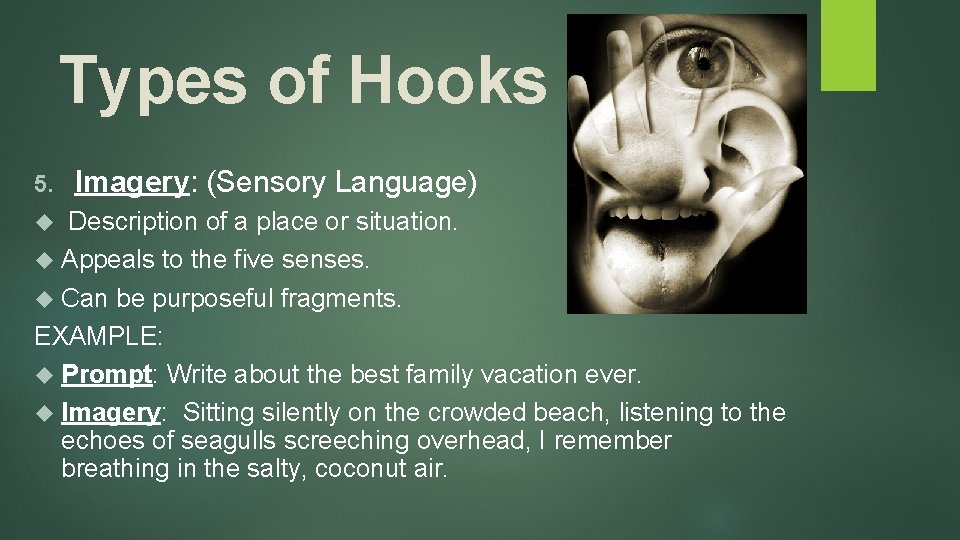 Types of Hooks

5. Imagery: (Sensory Language)

Description of a place or situation.

Appeals to the five senses.

Can be purposeful fragments.

EXAMPLE:

Prompt: Write about the best family vacation ever.

Imagery: Sitting silently on the crowded beach, listening to the echoes of seagulls screeching overhead, I remember breathing in the salty, coconut air.